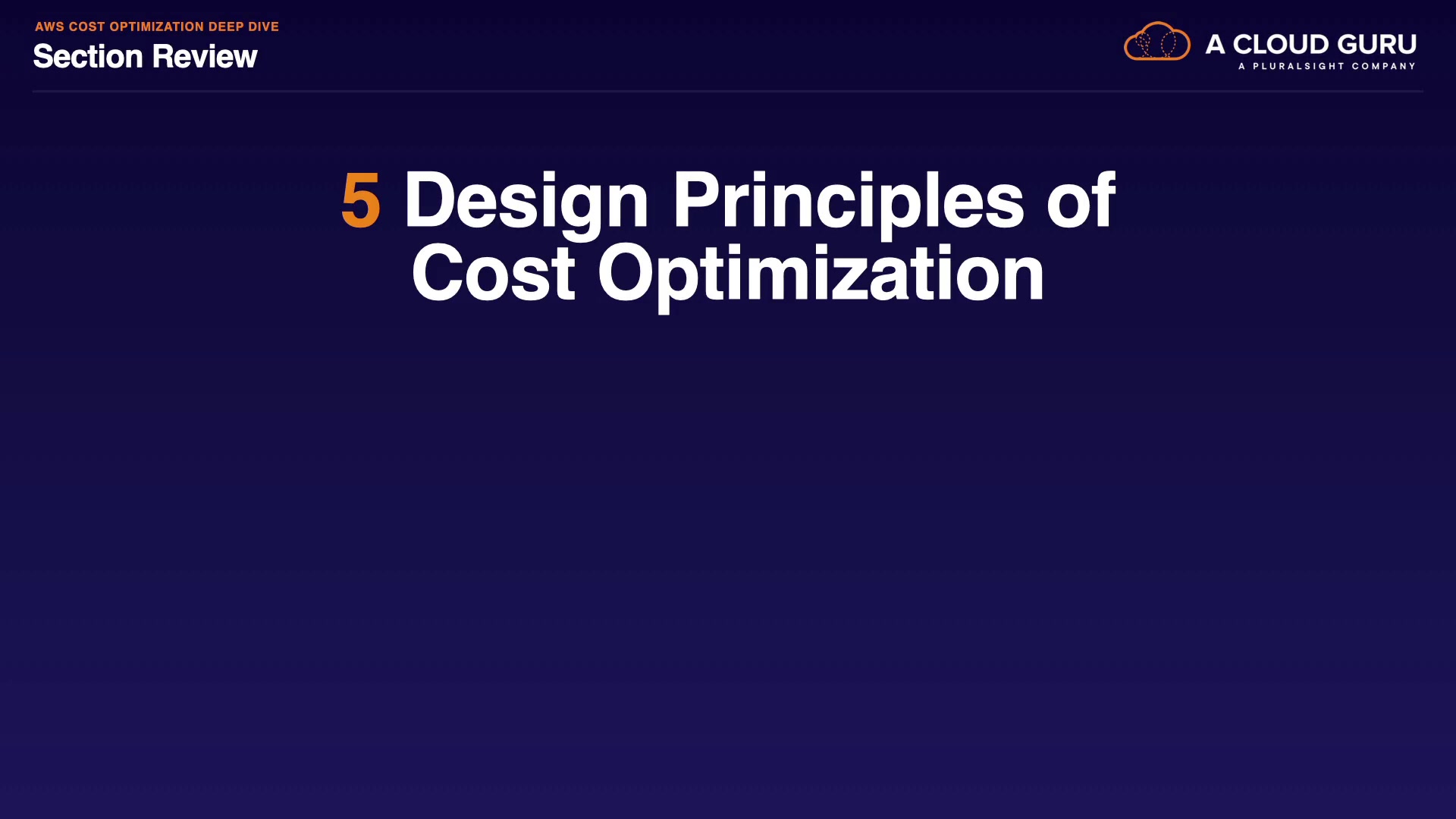 AWS COST OPTIMIZATION DEEP DIVE
Section Review

A CLOUD GURU
A PLURALSIGHT COMPANY

5 Design Principles of Cost Optimization